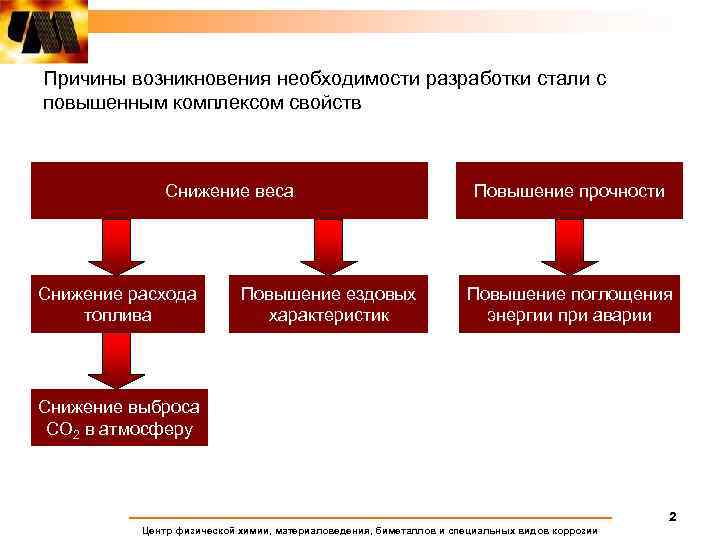 Причины возникновения необходимости разработки стали с повышенным комплексом свойств

Снижение веса

Повышение прочности

Снижение расхода топлива

Повышение ездовых характеристик

Повышение поглощения энергии при аварии

Снижение выброса $CO_2$ в атмосферу

2

Центр физической химии, материаловедения, биметаллов и специальных видов коррозии